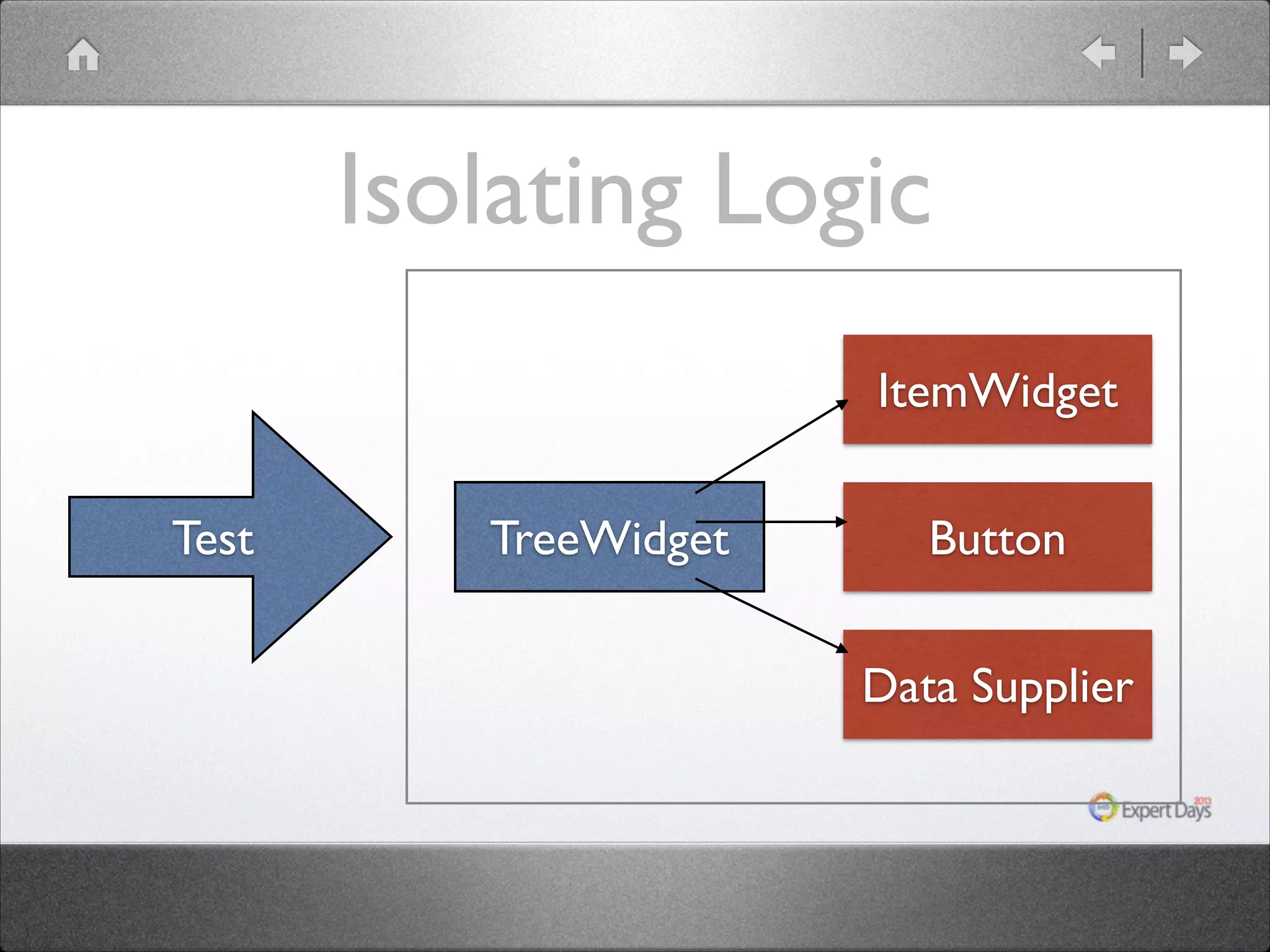 Isolating Logic

Test

TreeWidget

ItemWidget

Button

Data Supplier

Expert Days 2013